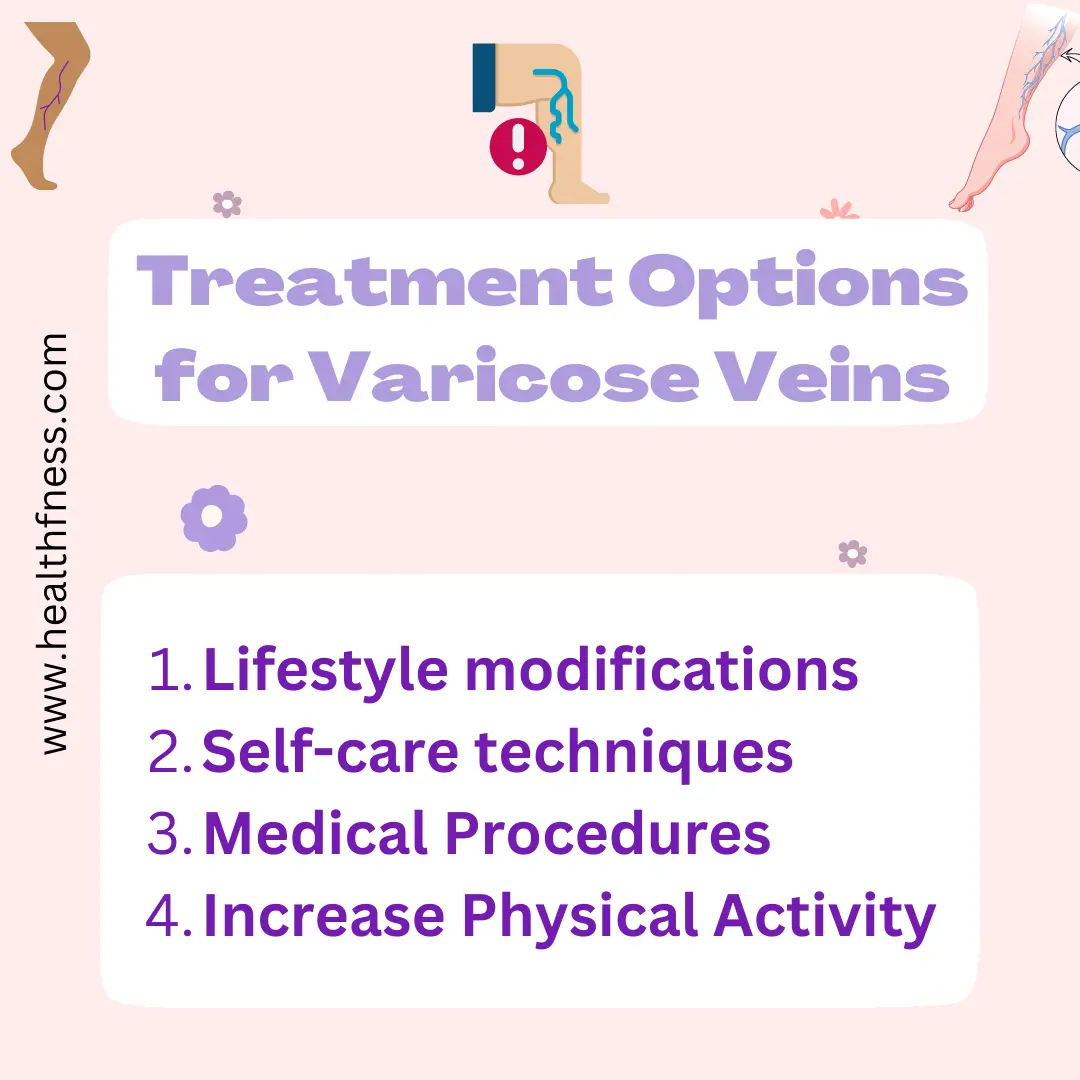 www.healthfness.com

Treatment Options for Varicose Veins

1. Lifestyle modifications
2. Self-care techniques
3. Medical Procedures
4. Increase Physical Activity